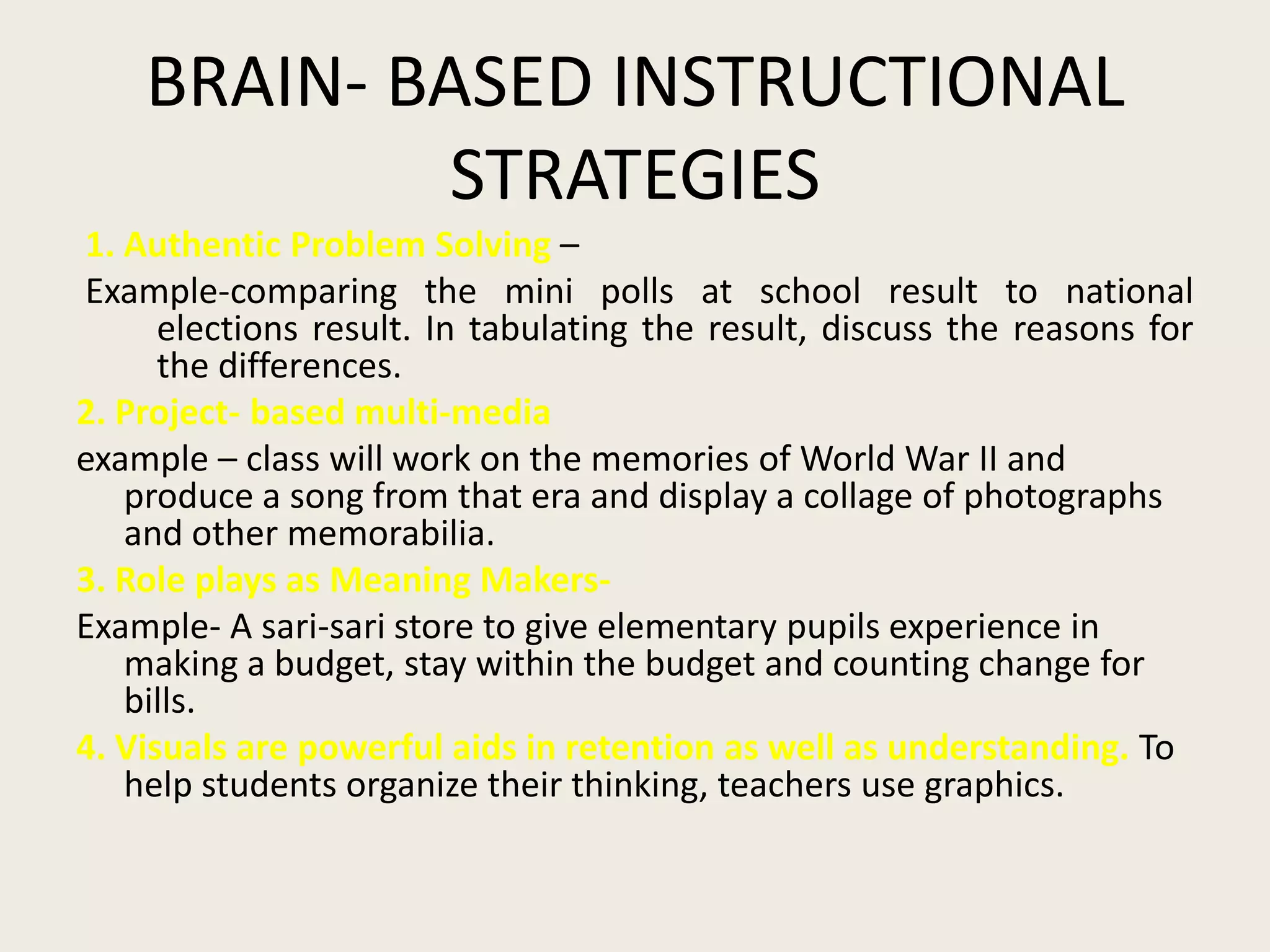 BRAIN- BASED INSTRUCTIONAL STRATEGIES

1. Authentic Problem Solving –

Example-comparing the mini polls at school result to national elections result. In tabulating the result, discuss the reasons for the differences.

2. Project- based multi-media

example – class will work on the memories of World War II and produce a song from that era and display a collage of photographs and other memorabilia.

3. Role plays as Meaning Makers-

Example- A sari-sari store to give elementary pupils experience in making a budget, stay within the budget and counting change for bills.

4. Visuals are powerful aids in retention as well as understanding. To help students organize their thinking, teachers use graphics.